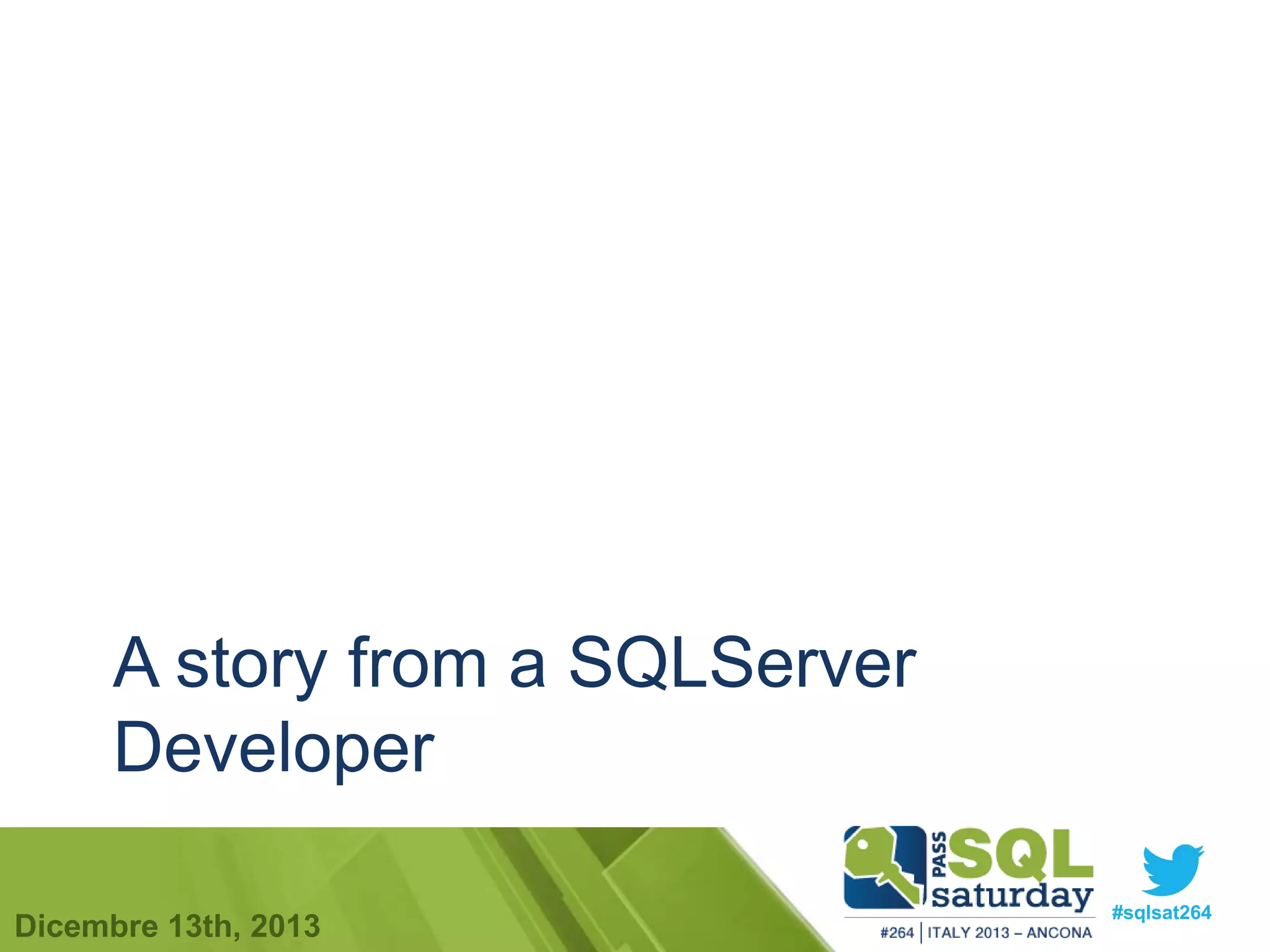 A story from a SQLServer Developer

Dicembre 13th, 2013

PASS SQL saturday

#264 | ITALY 2013 – ANCONA

#sqlsat264